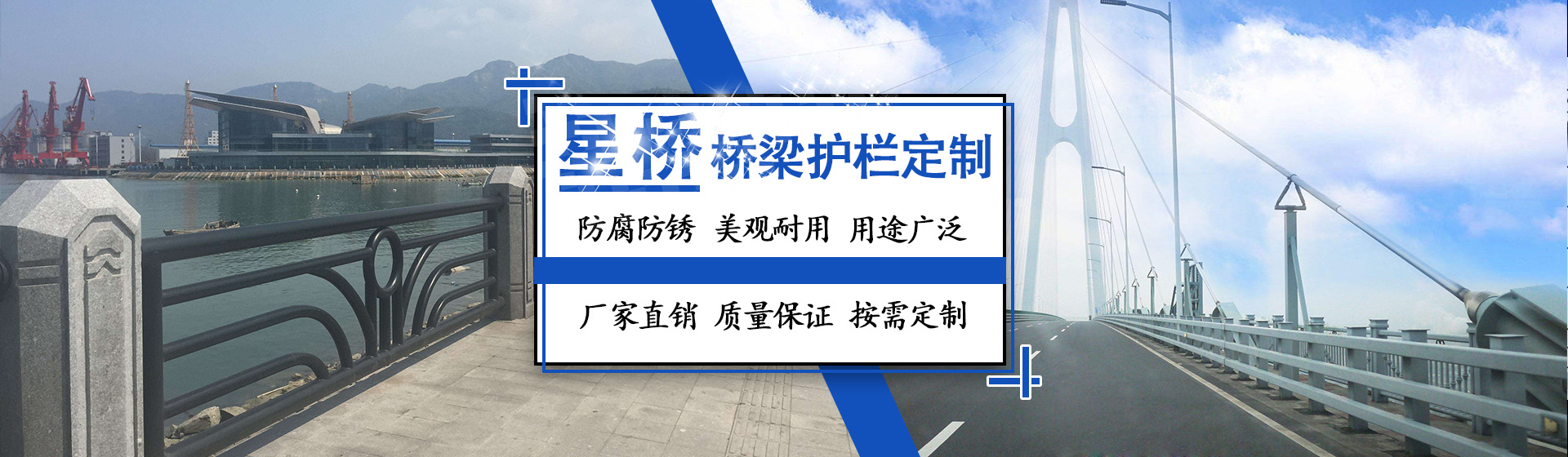 星桥 桥梁护栏定制

防腐防锈 美观耐用 用途广泛

厂家直销 质量保证 按需定制